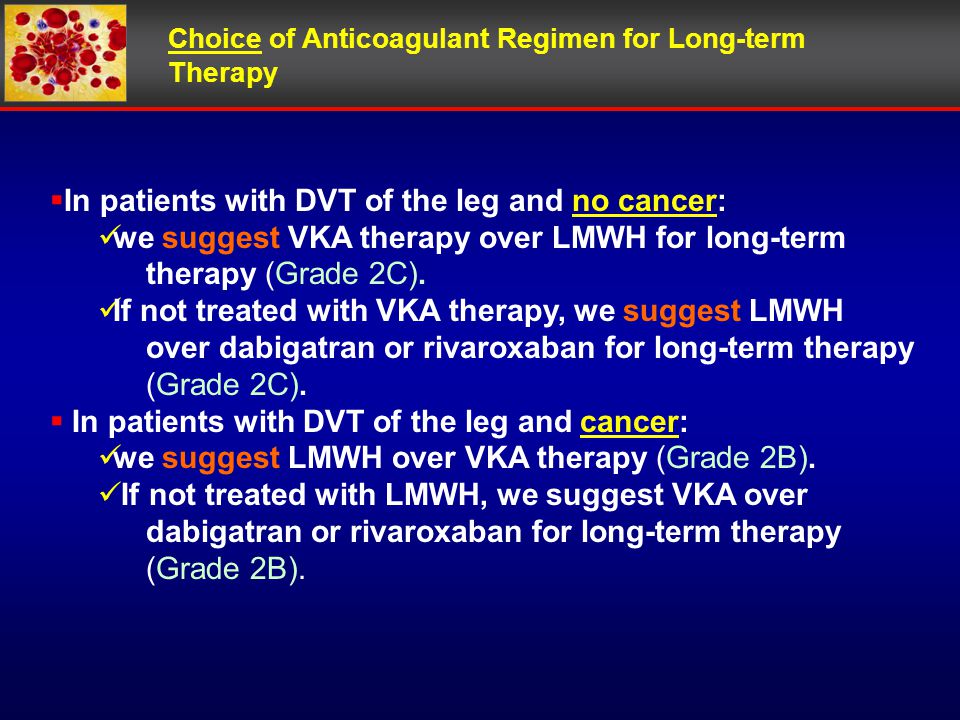 Choice of Anticoagulant Regimen for Long-term Therapy

▪In patients with DVT of the leg and no cancer:
✓we suggest VKA therapy over LMWH for long-term therapy (Grade 2C).
✓If not treated with VKA therapy, we suggest LMWH over dabigatran or rivaroxaban for long-term therapy (Grade 2C).
▪ In patients with DVT of the leg and cancer:
✓we suggest LMWH over VKA therapy (Grade 2B).
✓If not treated with LMWH, we suggest VKA over dabigatran or rivaroxaban for long-term therapy (Grade 2B).